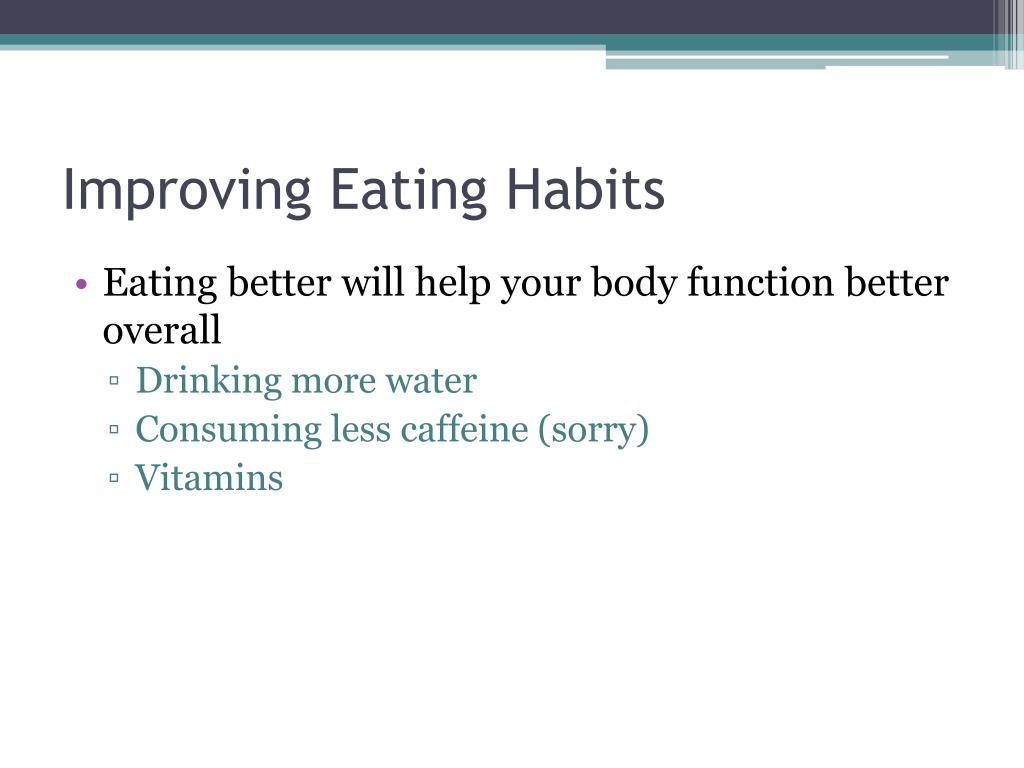 Improving Eating Habits

• Eating better will help your body function better overall
▫ Drinking more water
▫ Consuming less caffeine (sorry)
▫ Vitamins